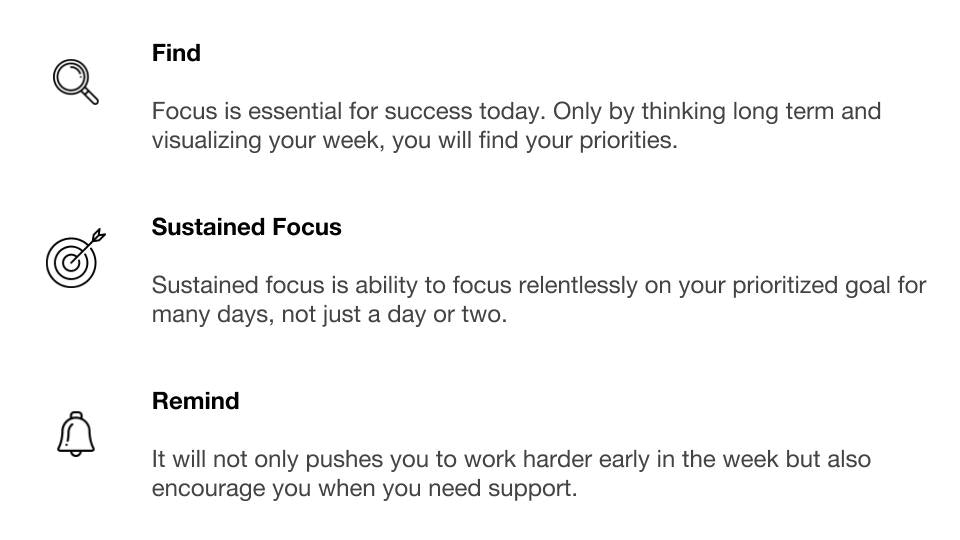 Find

Focus is essential for success today. Only by thinking long term and visualizing your week, you will find your priorities.

Sustained Focus

Sustained focus is ability to focus relentlessly on your prioritized goal for many days, not just a day or two.

Remind

It will not only pushes you to work harder early in the week but also encourage you when you need support.